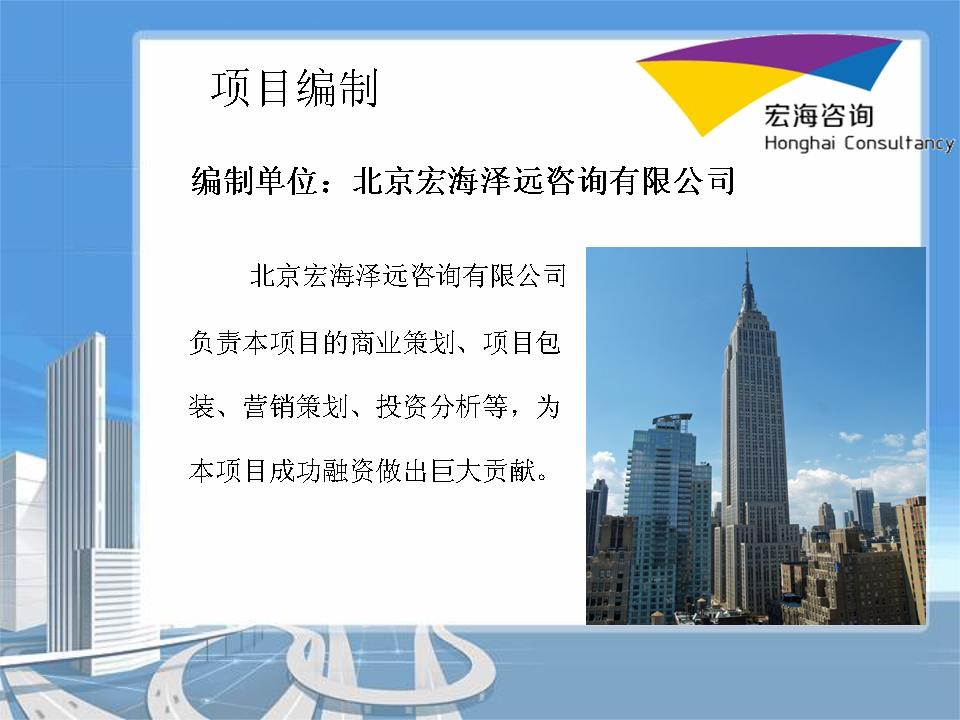 项目编制

宏海咨询
Honghai Consultancy

编制单位：北京宏海泽远咨询有限公司

北京宏海泽远咨询有限公司负责本项目的商业策划、项目包装、营销策划、投资分析等，为本项目成功融资做出巨大贡献。